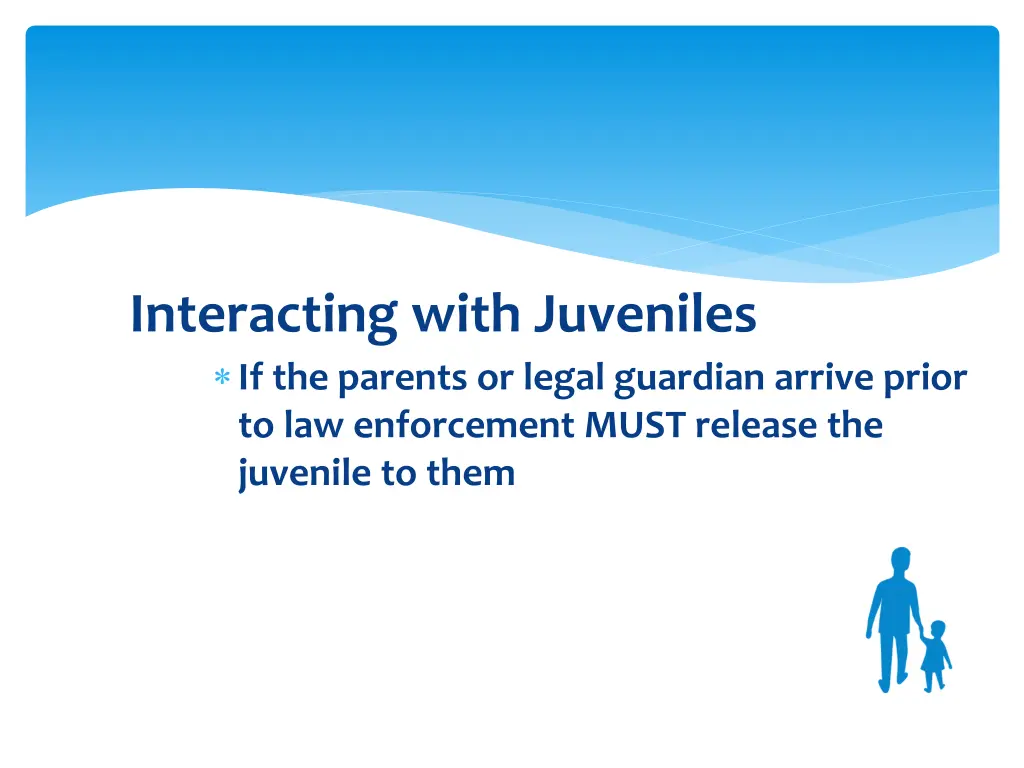 Interacting with Juveniles

* If the parents or legal guardian arrive prior to law enforcement MUST release the juvenile to them